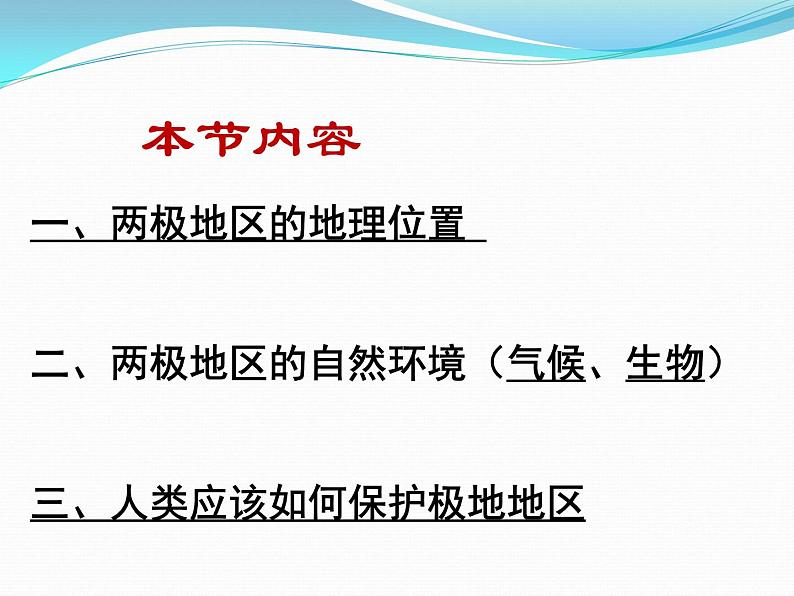 本节内容

一、两极地区的地理位置

二、两极地区的自然环境（气候、生物）

三、人类应该如何保护极地地区